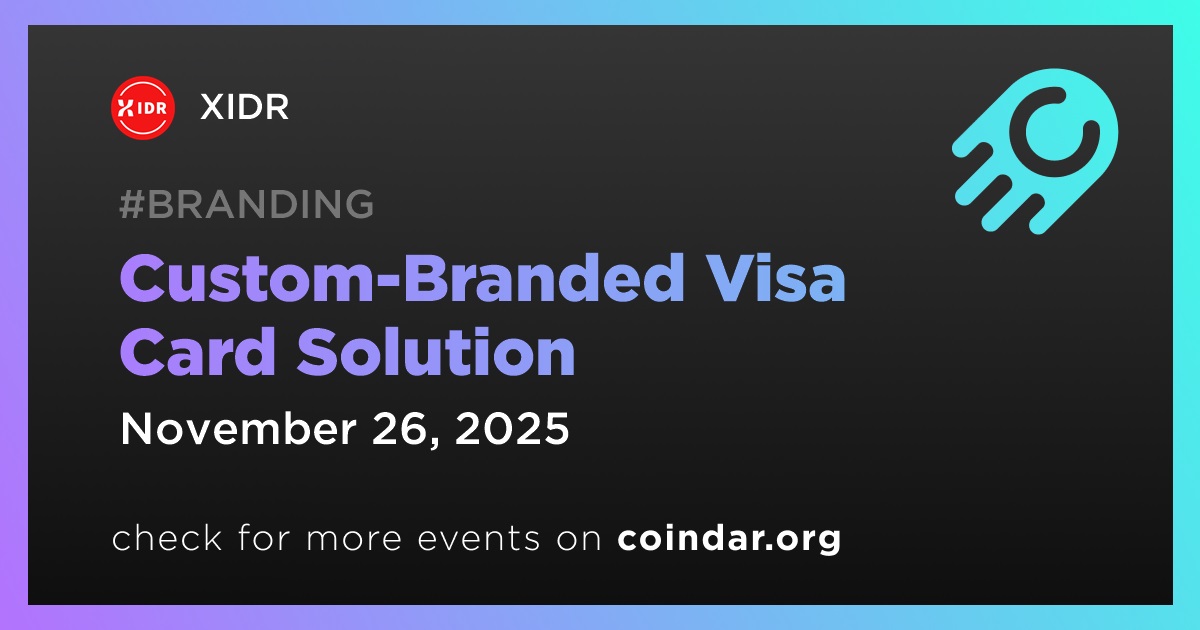 XIDR XIDR

#BRANDING

Custom-Branded Visa Card Solution

November 26, 2025

check for more events on coindar.org